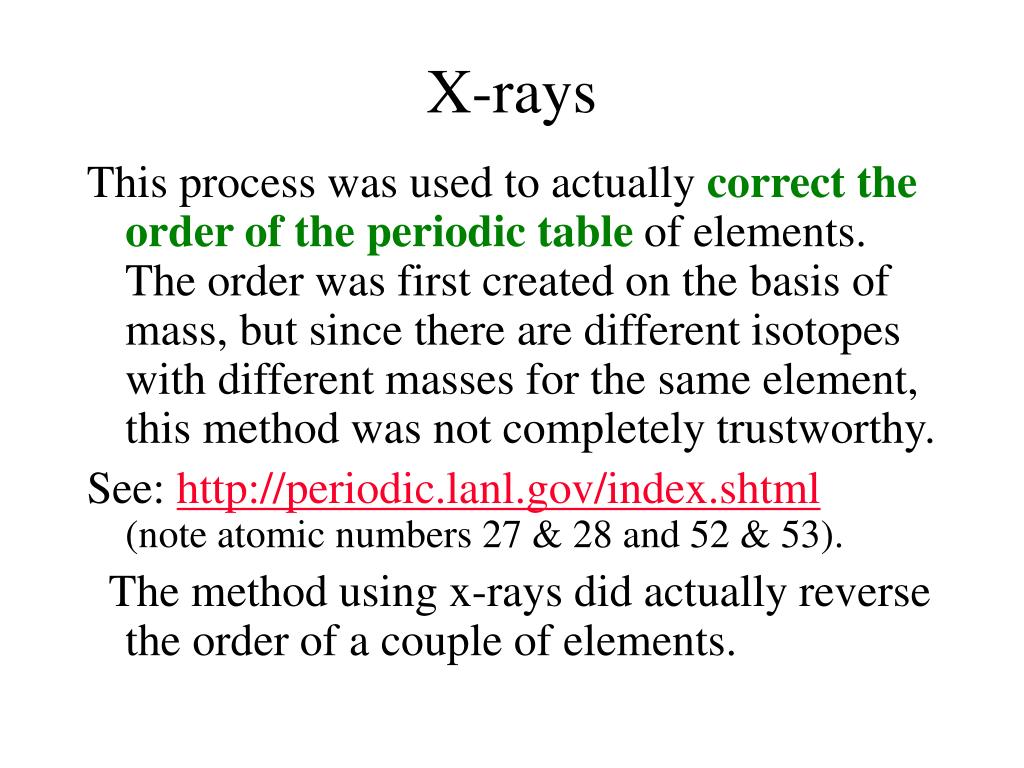 X-rays

This process was used to actually correct the order of the periodic table of elements. The order was first created on the basis of mass, but since there are different isotopes with different masses for the same element, this method was not completely trustworthy.

See: http://periodic.lanl.gov/index.shtml (note atomic numbers 27 & 28 and 52 & 53).

The method using x-rays did actually reverse the order of a couple of elements.